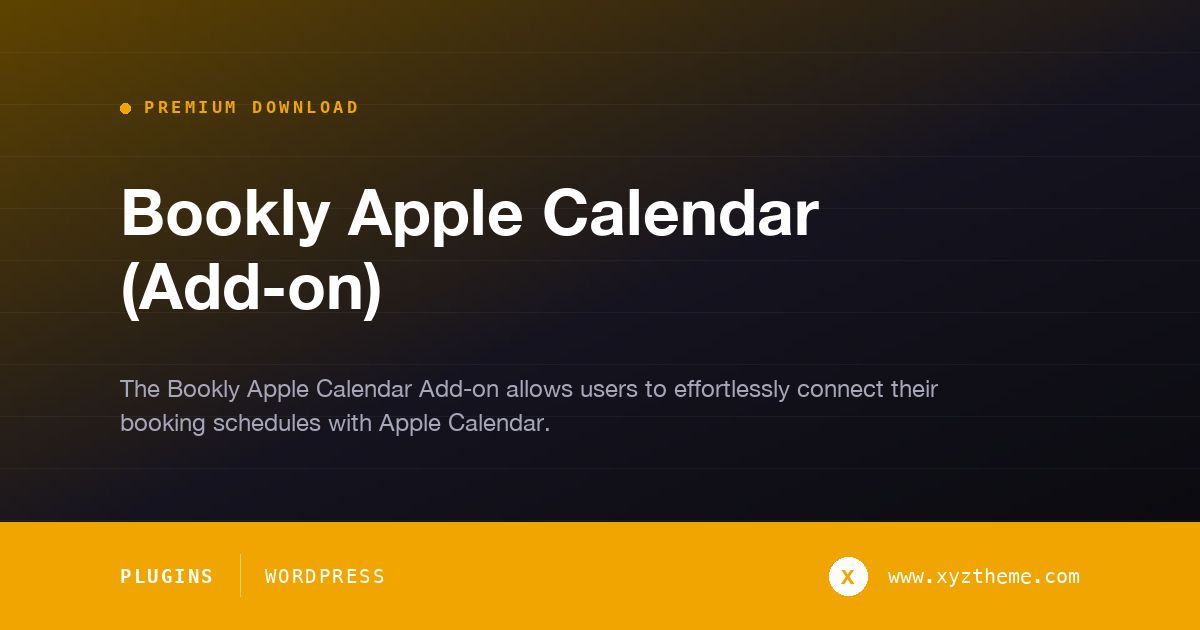 PREMIUM DOWNLOAD

Bookly Apple Calendar (Add-on)

The Bookly Apple Calendar Add-on allows users to effortlessly connect their booking schedules with Apple Calendar.

PLUGINS

WORDPRESS

X

www.xyztheme.com